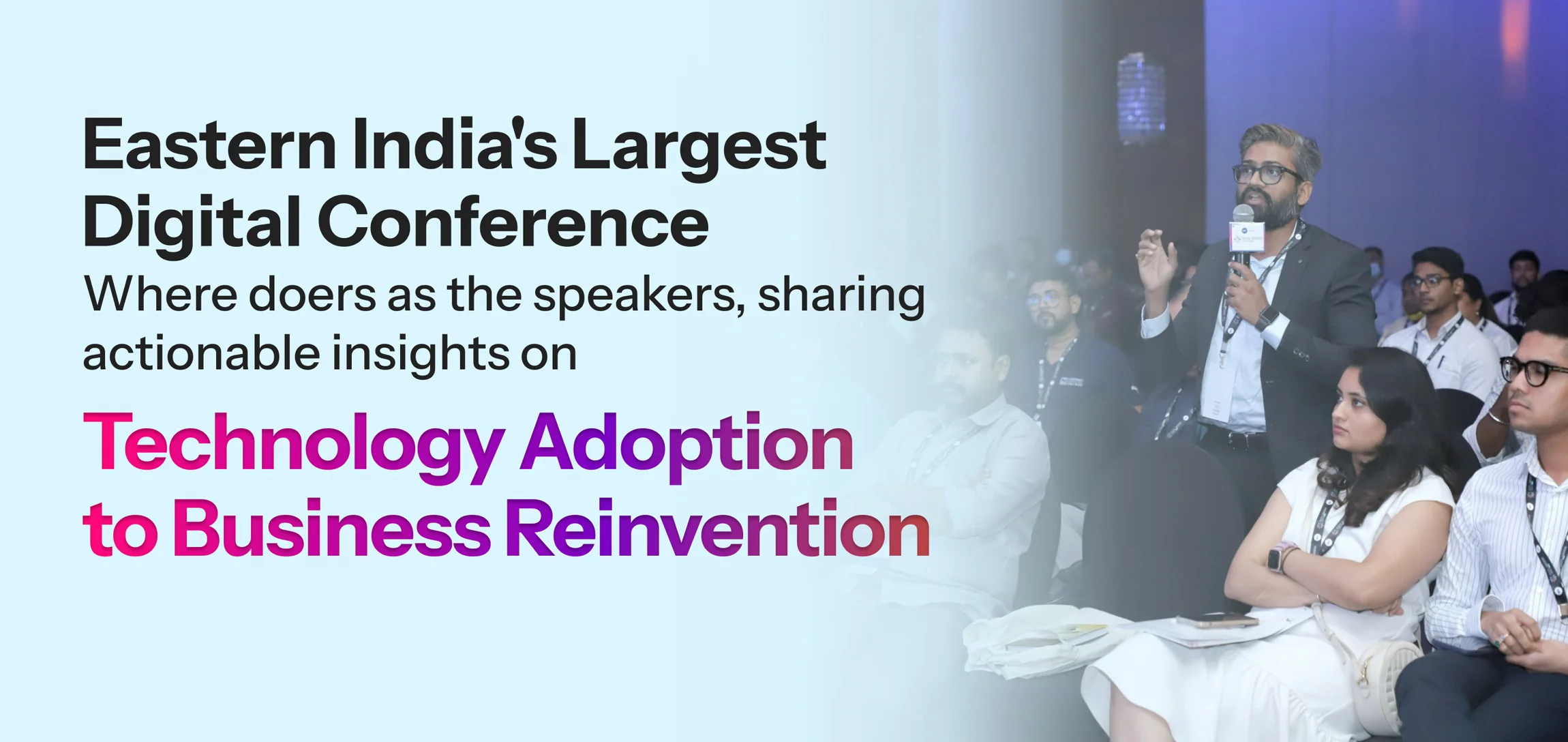 Eastern India's Largest Digital Conference

Where doers as the speakers, sharing actionable insights on

Technology Adoption to Business Reinvention